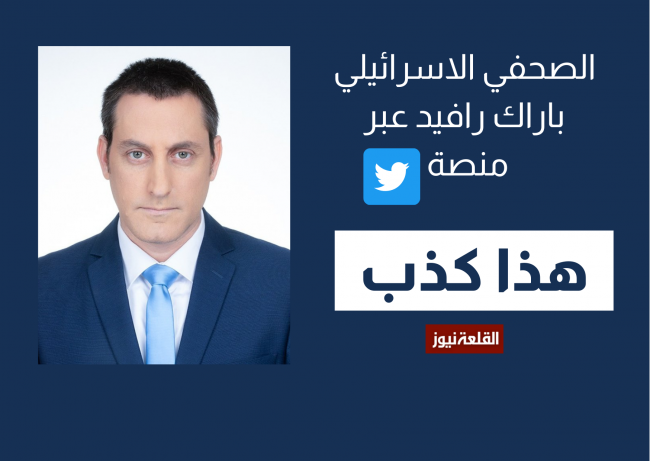 الصحفي الاسرائيلي
باراك رافيد عبر
منصة

هذا كذب

القلعة نيوز